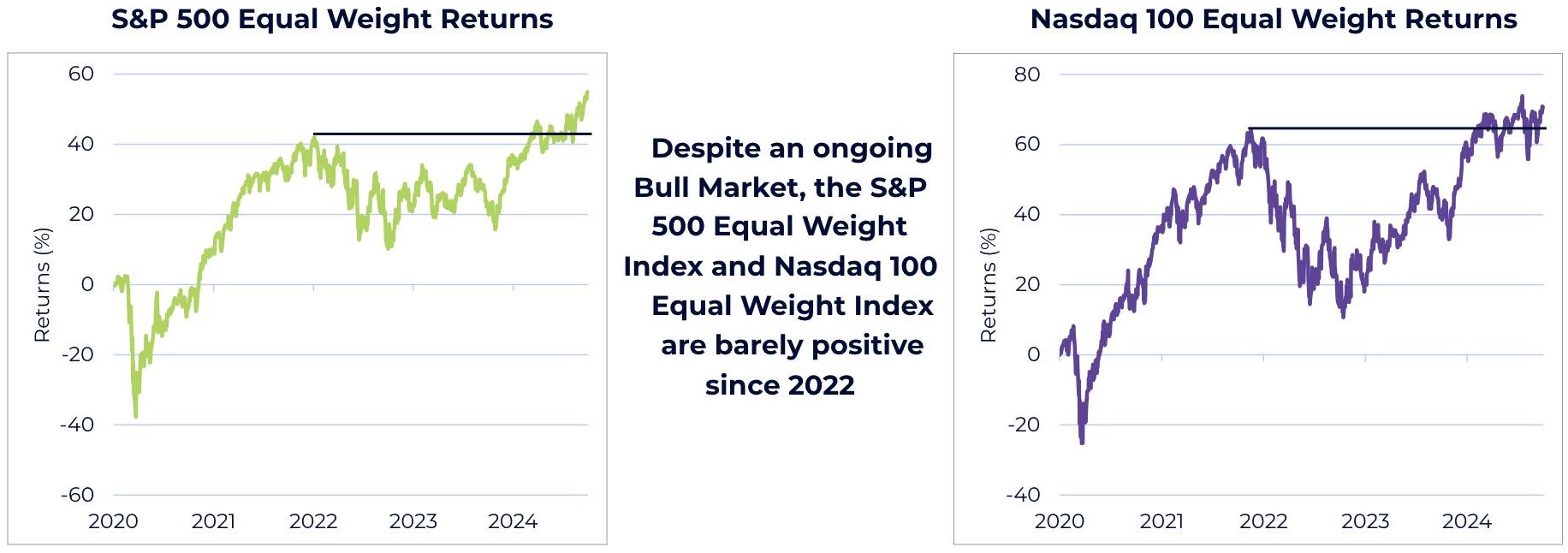 S&P 500 Equal Weight Returns

Returns (%)

60
40
20
0
-20
-40
-60

2020 2021 2022 2023 2024

Despite an ongoing Bull Market, the S&P 500 Equal Weight Index and Nasdaq 100 Equal Weight Index are barely positive since 2022

Nasdaq 100 Equal Weight Returns

Returns (%)

80
60
40
20
0
-20
-40

2020 2021 2022 2023 2024